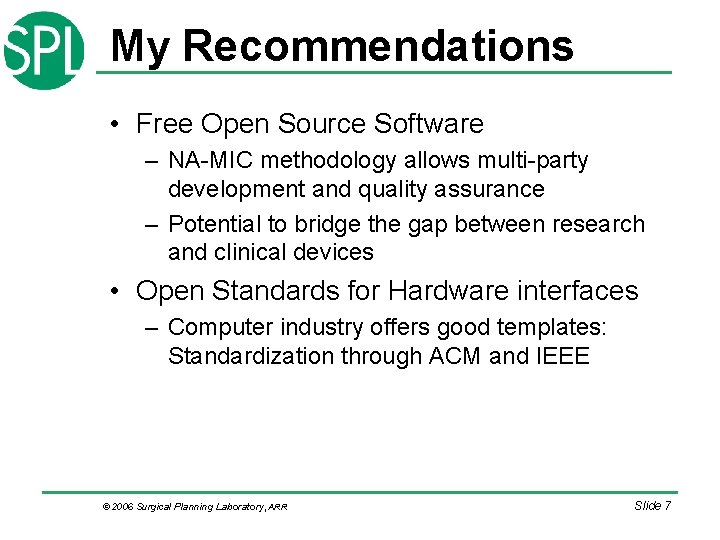 SPL

My Recommendations

• Free Open Source Software
– NA-MIC methodology allows multi-party development and quality assurance
– Potential to bridge the gap between research and clinical devices

• Open Standards for Hardware interfaces
– Computer industry offers good templates: Standardization through ACM and IEEE

© 2006 Surgical Planning Laboratory, ARR

Slide 7